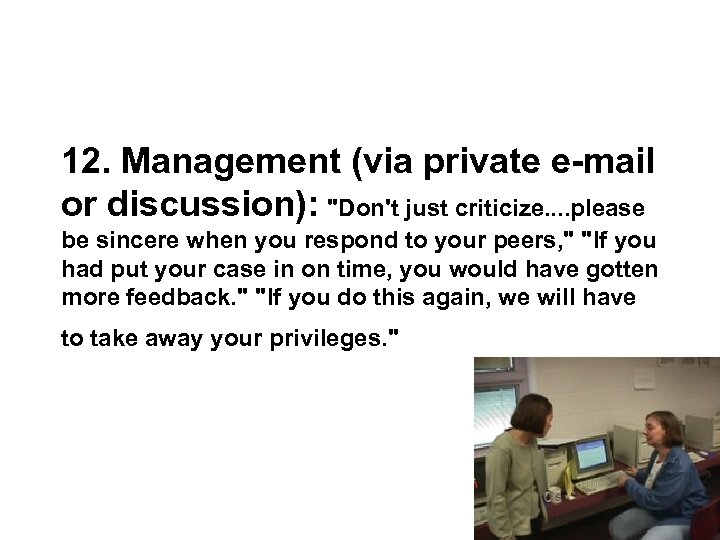 12. Management (via private e-mail or discussion): "Don't just criticize....please be sincere when you respond to your peers," "If you had put your case in on time, you would have gotten more feedback." "If you do this again, we will have to take away your privileges."